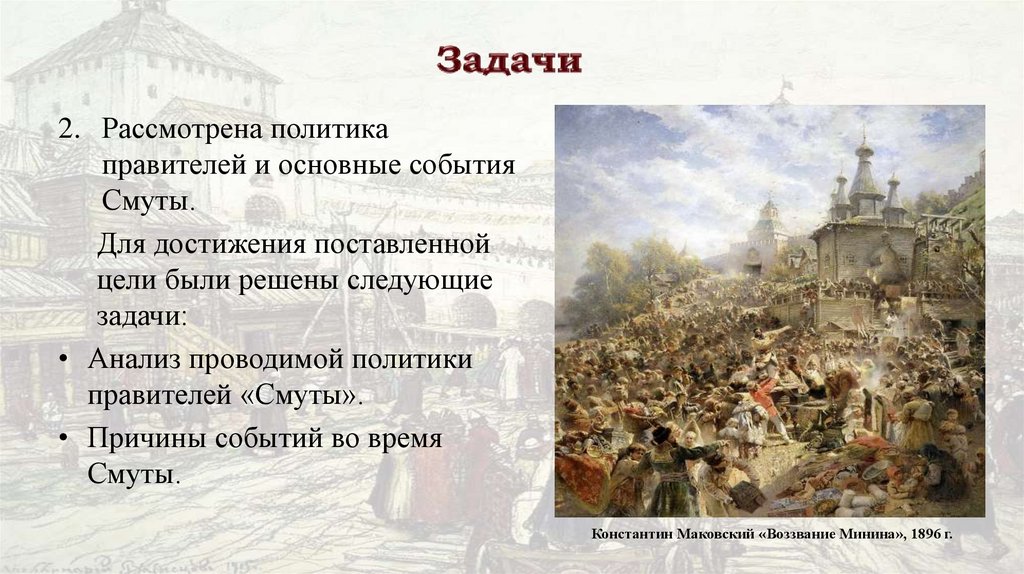 Задачи

2. Рассмотрена политика правителей и основные события Смуты.

Для достижения поставленной цели были решены следующие задачи:

• Анализ проводимой политики правителей «Смуты».
• Причины событий во время Смуты.

Константин Маковский «Воззвание Минина», 1896 г.